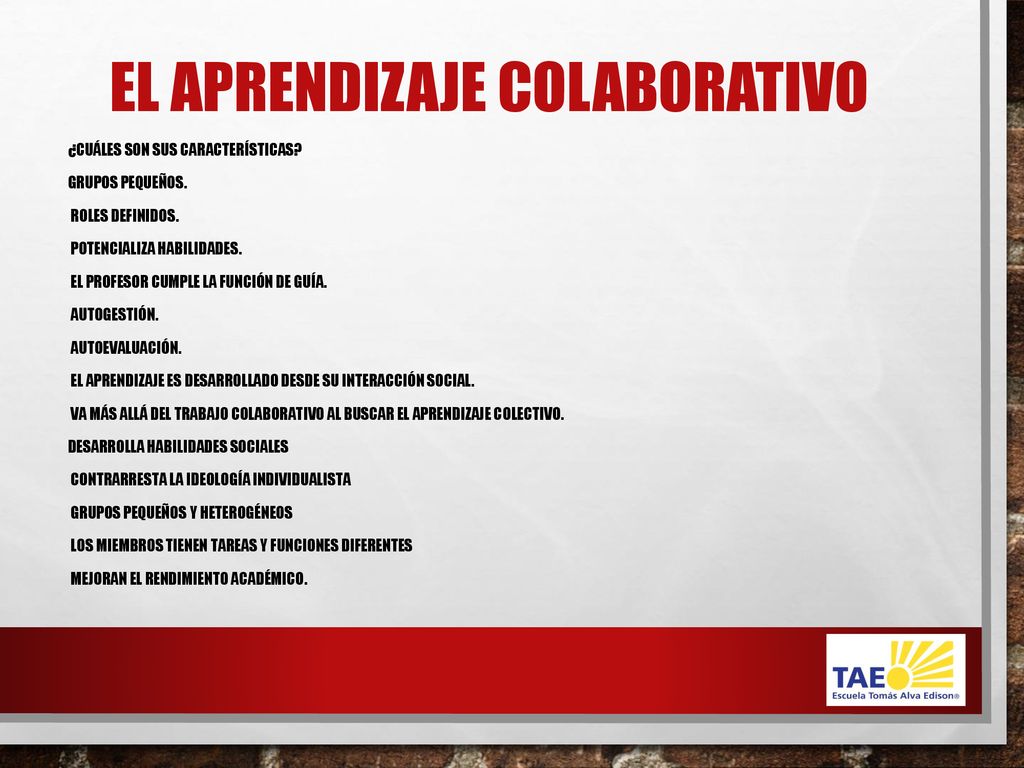 EL APRENDIZAJE COLABORATIVO

¿CUÁLES SON SUS CARACTERÍSTICAS?

GRUPOS PEQUEÑOS.

ROLES DEFINIDOS.

POTENCIALIZA HABILIDADES.

EL PROFESOR CUMPLE LA FUNCIÓN DE GUÍA.

AUTOGESTIÓN.

AUTOEVALUACIÓN.

EL APRENDIZAJE ES DESARROLLADO DESDE SU INTERACCIÓN SOCIAL.

VA MÁS ALLÁ DEL TRABAJO COLABORATIVO AL BUSCAR EL APRENDIZAJE COLECTIVO.

DESARROLLA HABILIDADES SOCIALES

CONTRARRESTA LA IDEOLOGÍA INDIVIDUALISTA

GRUPOS PEQUEÑOS Y HETEROGÉNEOS

LOS MIEMBROS TIENEN TAREAS Y FUNCIONES DIFERENTES

MEJORAN EL RENDIMIENTO ACADÉMICO.

TAE
Escuela Tomás Alva Edison®